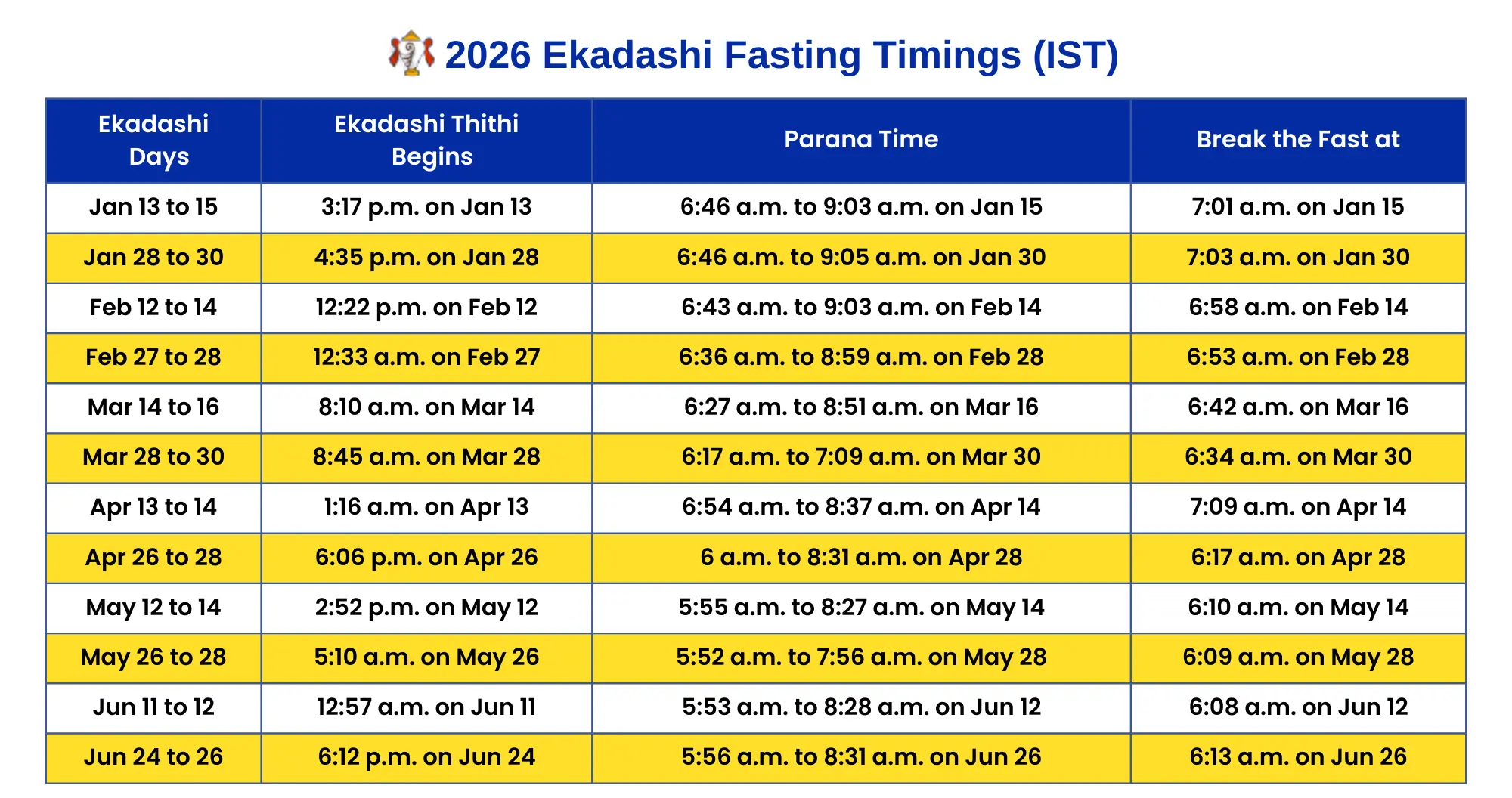 2026 Ekadashi Fasting Timings (IST)

| Ekadashi Days | Ekadashi Thithi Begins | Parana Time | Break the Fast at |
|---|---|---|---|
| Jan 13 to 15 | 3:17 p.m. on Jan 13 | 6:46 a.m. to 9:03 a.m. on Jan 15 | 7:01 a.m. on Jan 15 |
| Jan 28 to 30 | 4:35 p.m. on Jan 28 | 6:46 a.m. to 9:05 a.m. on Jan 30 | 7:03 a.m. on Jan 30 |
| Feb 12 to 14 | 12:22 p.m. on Feb 12 | 6:43 a.m. to 9:03 a.m. on Feb 14 | 6:58 a.m. on Feb 14 |
| Feb 27 to 28 | 12:33 a.m. on Feb 27 | 6:36 a.m. to 8:59 a.m. on Feb 28 | 6:53 a.m. on Feb 28 |
| Mar 14 to 16 | 8:10 a.m. on Mar 14 | 6:27 a.m. to 8:51 a.m. on Mar 16 | 6:42 a.m. on Mar 16 |
| Mar 28 to 30 | 8:45 a.m. on Mar 28 | 6:17 a.m. to 7:09 a.m. on Mar 30 | 6:34 a.m. on Mar 30 |
| Apr 13 to 14 | 1:16 a.m. on Apr 13 | 6:54 a.m. to 8:37 a.m. on Apr 14 | 7:09 a.m. on Apr 14 |
| Apr 26 to 28 | 6:06 p.m. on Apr 26 | 6 a.m. to 8:31 a.m. on Apr 28 | 6:17 a.m. on Apr 28 |
| May 12 to 14 | 2:52 p.m. on May 12 | 5:55 a.m. to 8:27 a.m. on May 14 | 6:10 a.m. on May 14 |
| May 26 to 28 | 5:10 a.m. on May 26 | 5:52 a.m. to 7:56 a.m. on May 28 | 6:09 a.m. on May 28 |
| Jun 11 to 12 | 12:57 a.m. on Jun 11 | 5:53 a.m. to 8:28 a.m. on Jun 12 | 6:08 a.m. on Jun 12 |
| Jun 24 to 26 | 6:12 p.m. on Jun 24 | 5:56 a.m. to 8:31 a.m. on Jun 26 | 6:13 a.m. on Jun 26 |